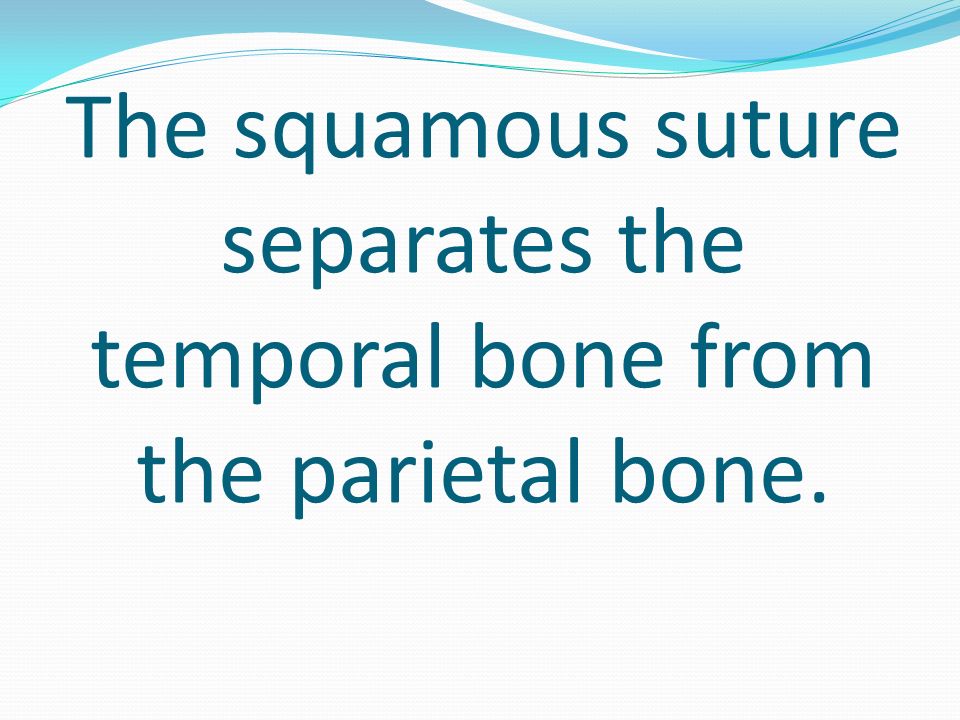 The squamous suture separates the temporal bone from the parietal bone.